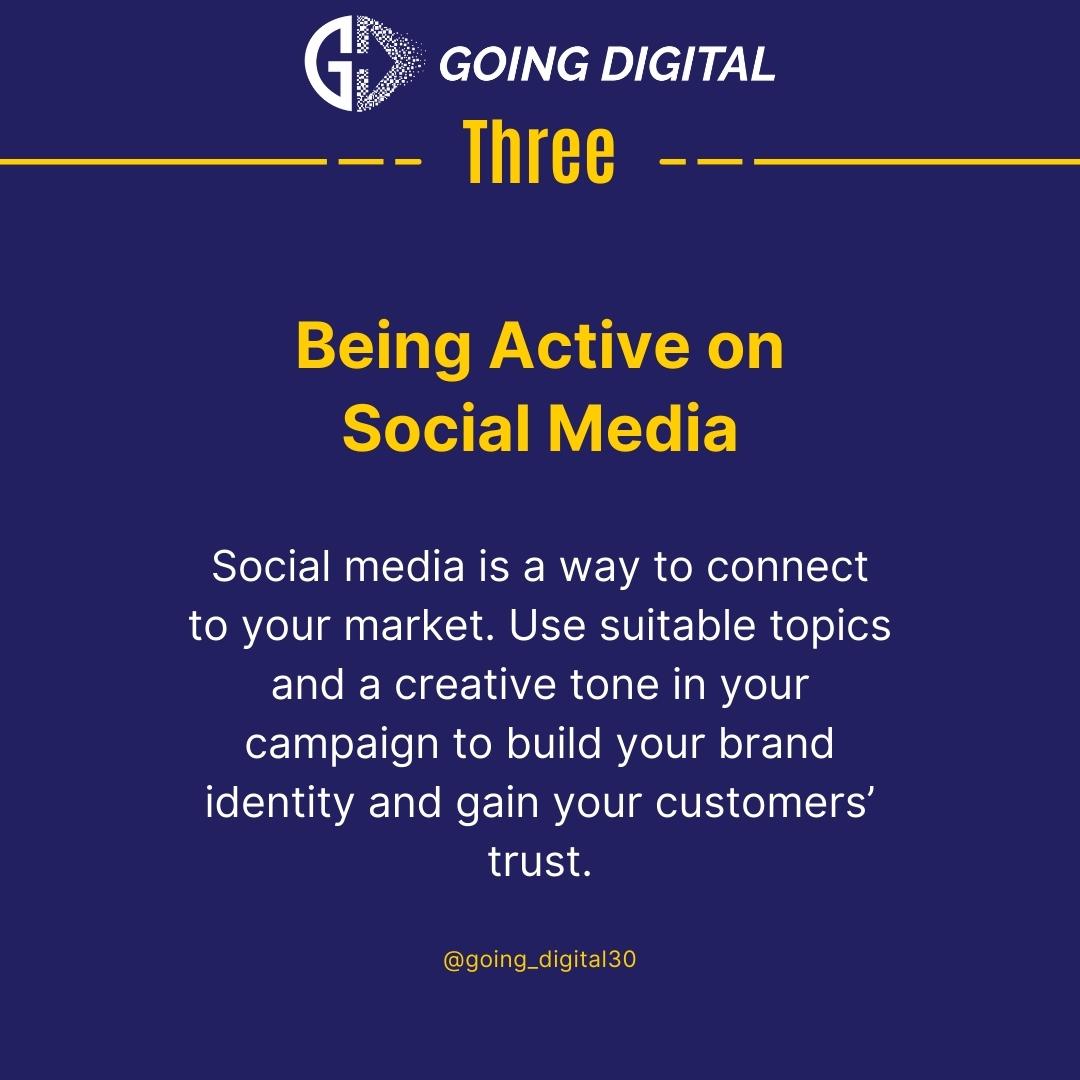 GOING DIGITAL

Three

Being Active on Social Media

Social media is a way to connect to your market. Use suitable topics and a creative tone in your campaign to build your brand identity and gain your customers' trust.

@going_digital30